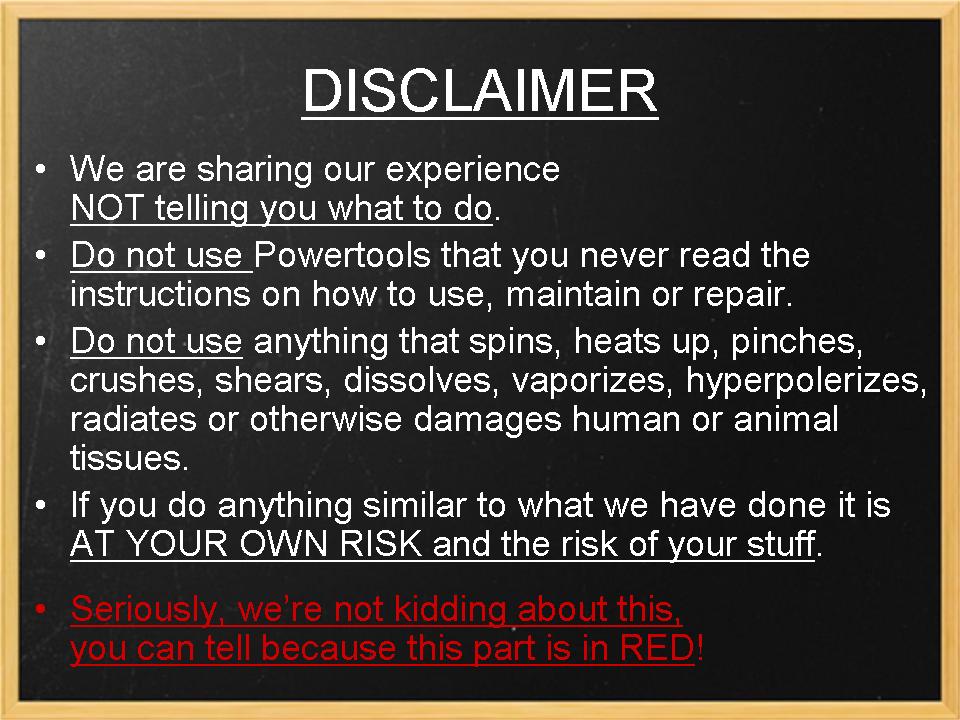 DISCLAIMER

• We are sharing our experience NOT telling you what to do.
• Do not use Powertools that you never read the instructions on how to use, maintain or repair.
• Do not use anything that spins, heats up, pinches, crushes, shears, dissolves, vaporizes, hyperpolerizes, radiates or otherwise damages human or animal tissues.
• If you do anything similar to what we have done it is AT YOUR OWN RISK and the risk of your stuff.

• Seriously, we're not kidding about this, you can tell because this part is in RED!